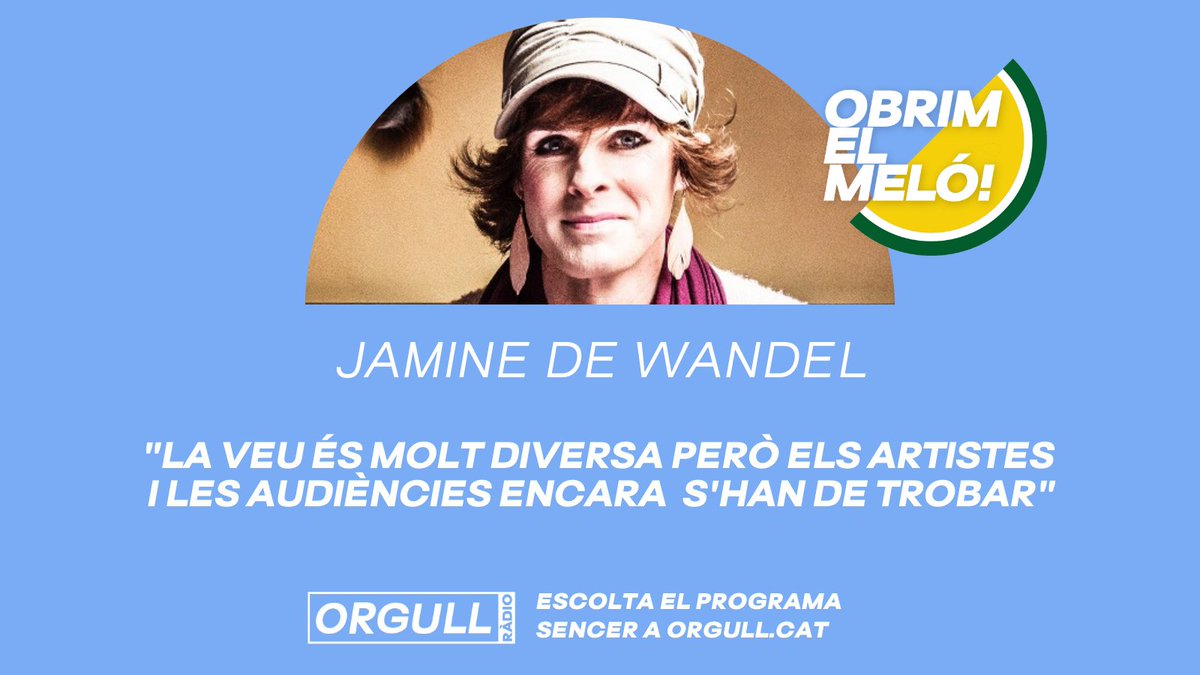 OBRIM EL MELÓ!

JAMINE DE WANDEL

"LA VEU ÉS MOLT DIVERSA PERÒ ELS ARTISTES I LES AUDIÈNCIES ENCARA S'HAN DE TROBAR"

ORGULL RÀDIO

ESCOLTA EL PROGRAMA SENCER A ORGULL.CAT